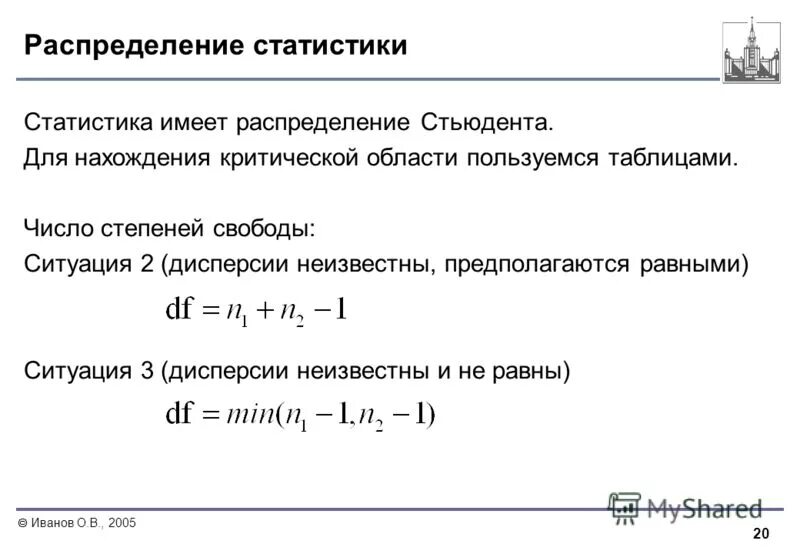 Распределение статистики

Статистика имеет распределение Стьюдента.
Для нахождения критической области пользуемся таблицами.

Число степеней свободы:
Ситуация 2 (дисперсии неизвестны, предполагаются равными)

$\mathrm{df} = n_1 + n_2 - 1$

Ситуация 3 (дисперсии неизвестны и не равны)

$\mathrm{df} = min(n_1 - 1, n_2 - 1)$

© Иванов О.В., 2005

MyShared

20